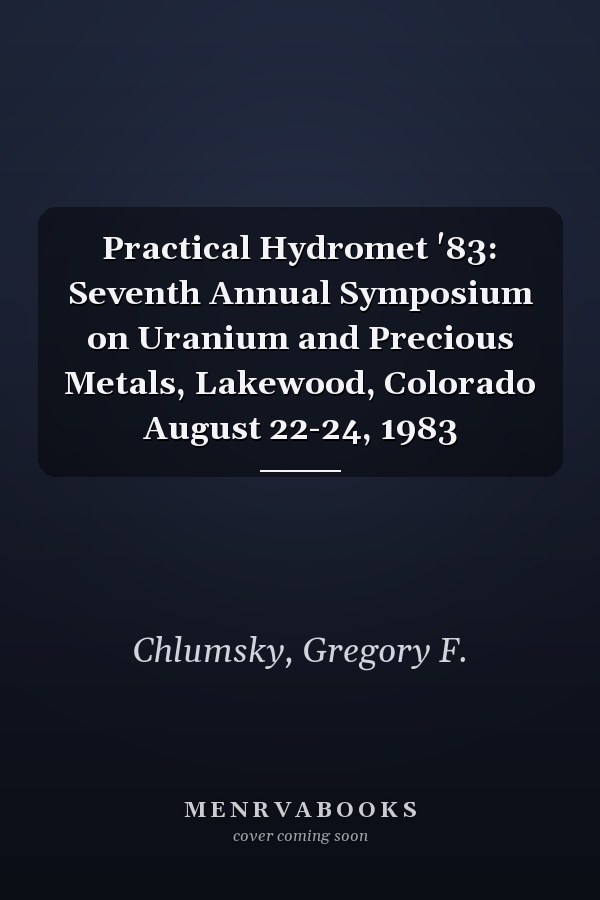 Practical Hydromet '83: Seventh Annual Symposium on Uranium and Precious Metals, Lakewood, Colorado August 22-24, 1983

Chlumsky, Gregory F.

MENRVABOOKS
cover coming soon